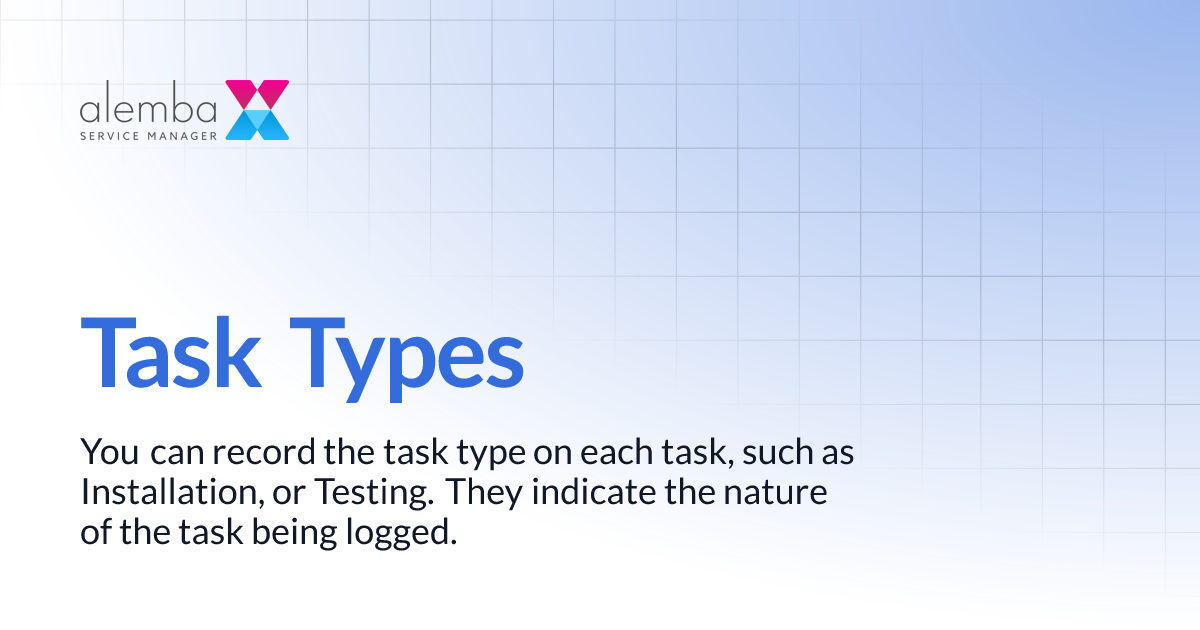 alemba
SERVICE MANAGER

Task Types

You can record the task type on each task, such as Installation, or Testing. They indicate the nature of the task being logged.